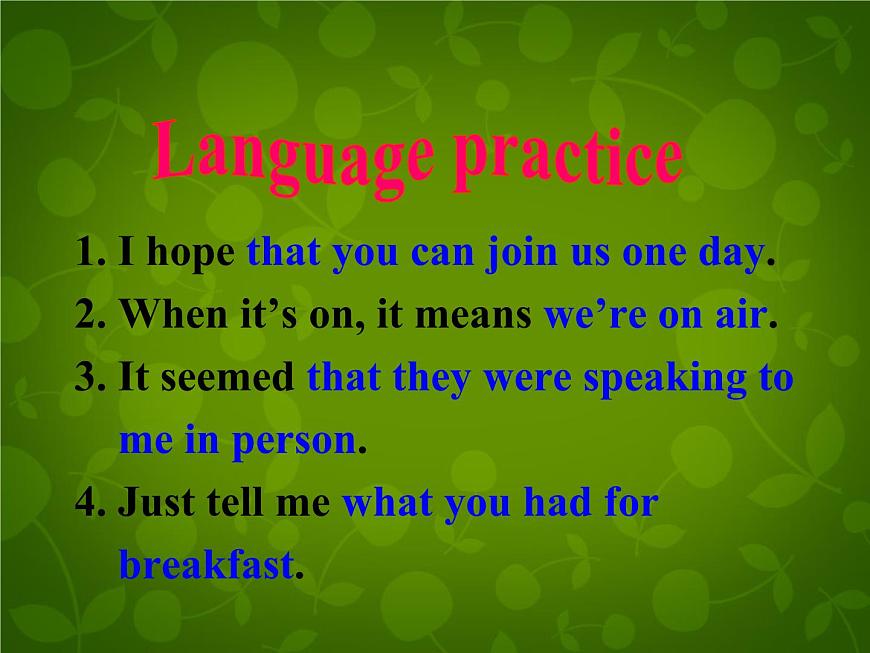 Language practice

1. I hope that you can join us one day.
2. When it’s on, it means we’re on air.
3. It seemed that they were speaking to me in person.
4. Just tell me what you had for breakfast.